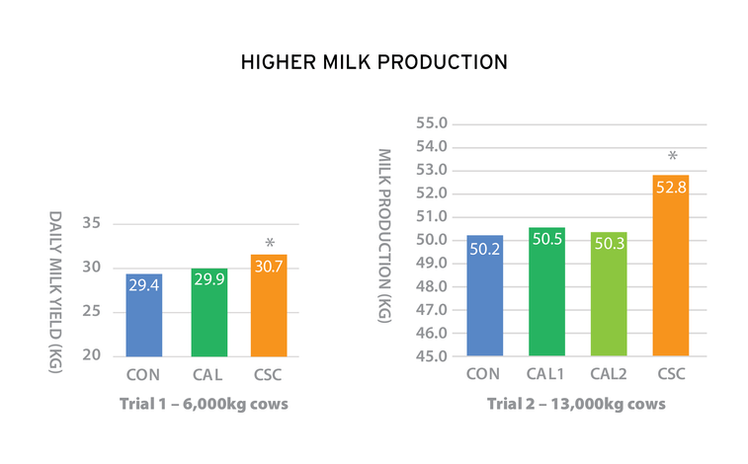 HIGHER MILK PRODUCTION

DAILY MILK YIELD (KG)

35
30
25
20

29.4
29.9
*
30.7

CON CAL CSC

Trial 1 – 6,000kg cows

MILK PRODUCTION (KG)

55.0
54.0
53.0
52.0
51.0
50.0
49.0
48.0
47.0
46.0
45.0

50.2
50.5
50.3
*
52.8

CON CAL1 CAL2 CSC

Trial 2 – 13,000kg cows